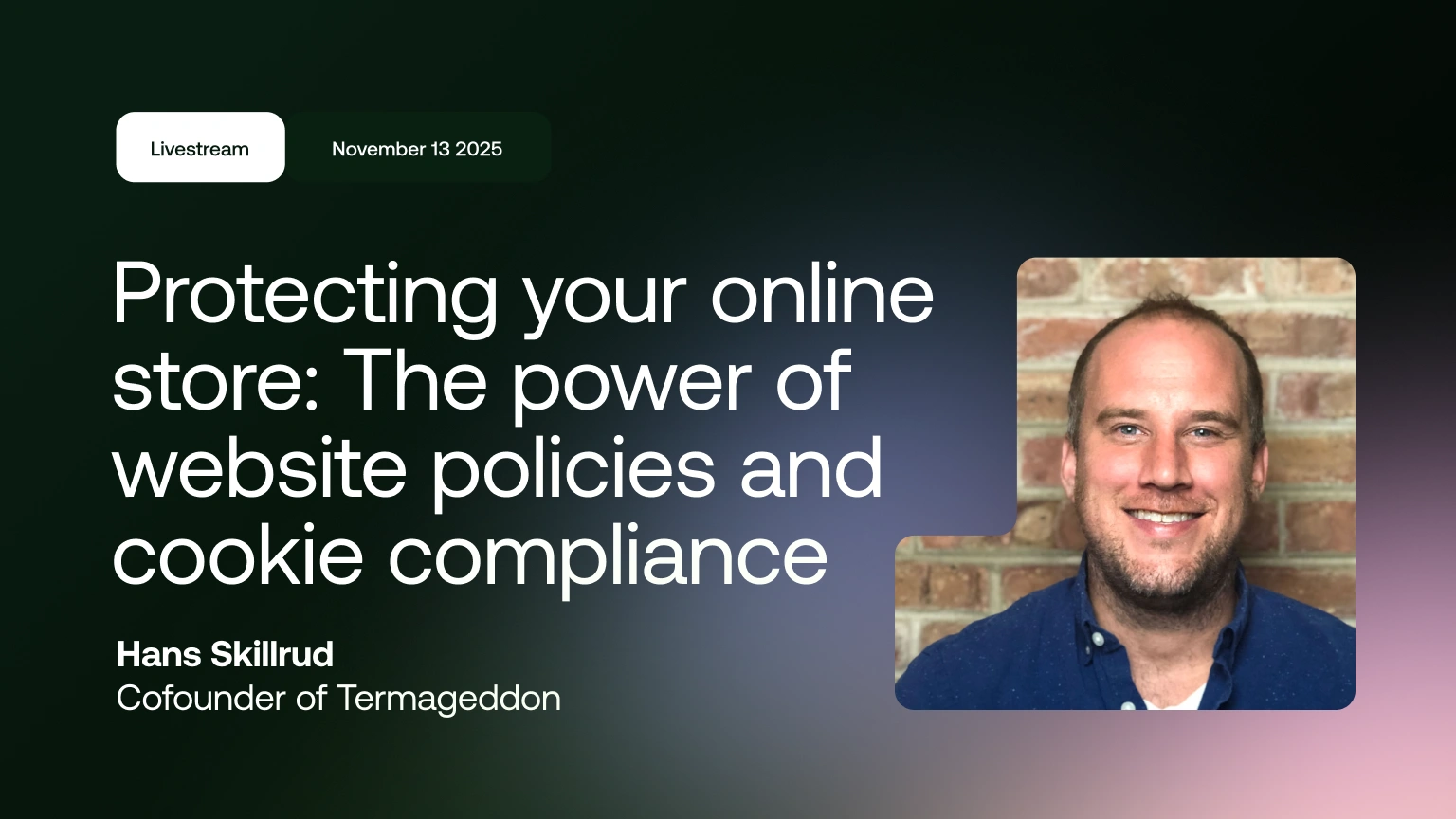 Livestream

November 13 2025

Protecting your online store: The power of website policies and cookie compliance

Hans Skillrud
Cofounder of Termageddon